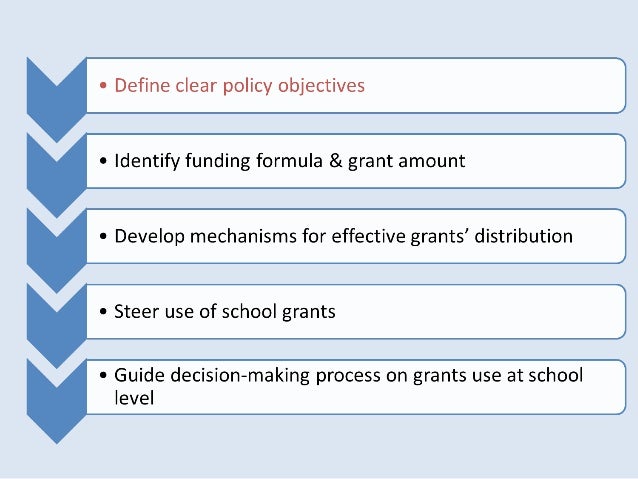 • Define clear policy objectives

• Identify funding formula & grant amount

• Develop mechanisms for effective grants' distribution

• Steer use of school grants

• Guide decision-making process on grants use at school level